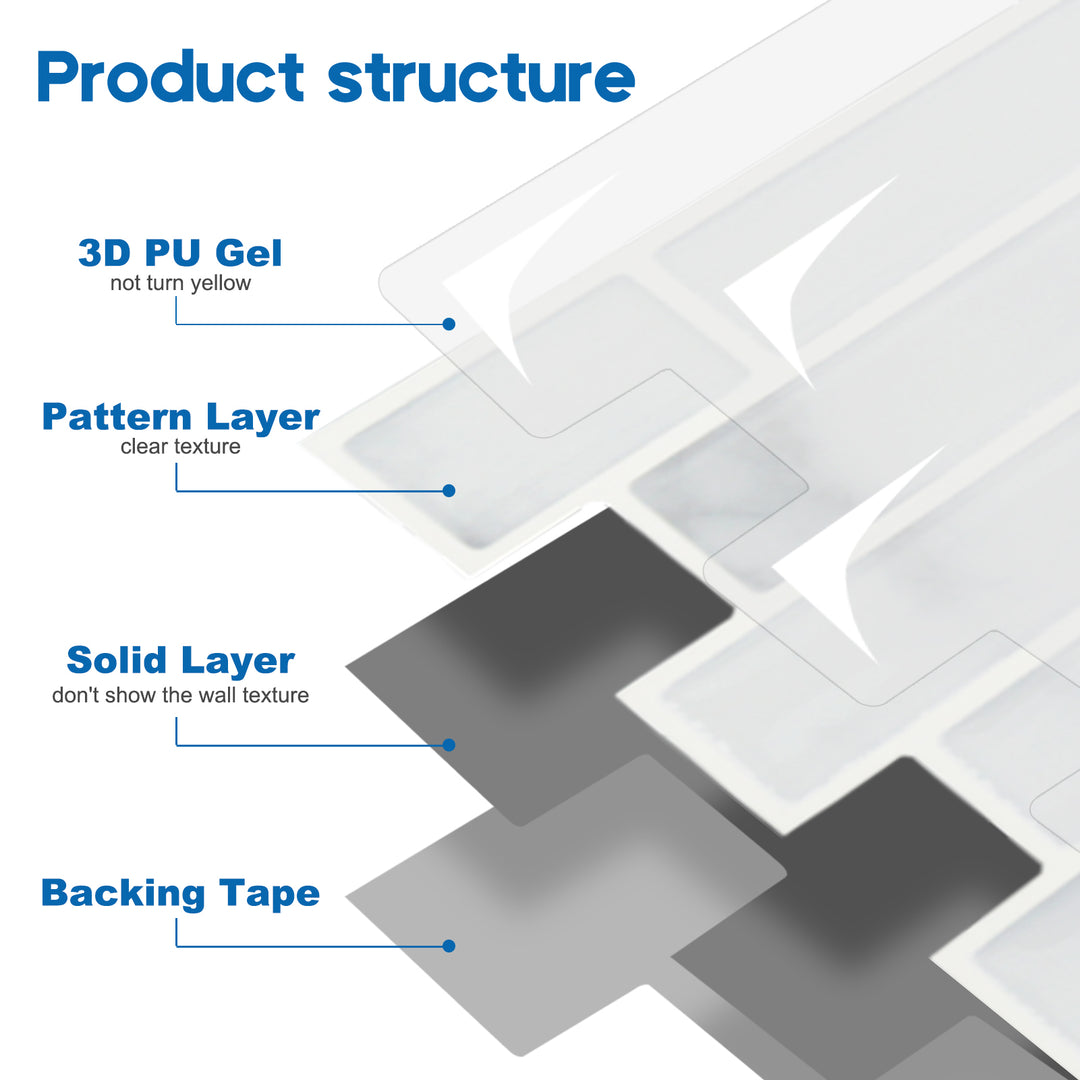 Product structure

3D PU Gel
not turn yellow

Pattern Layer
clear texture

Solid Layer
don't show the wall texture

Backing Tape